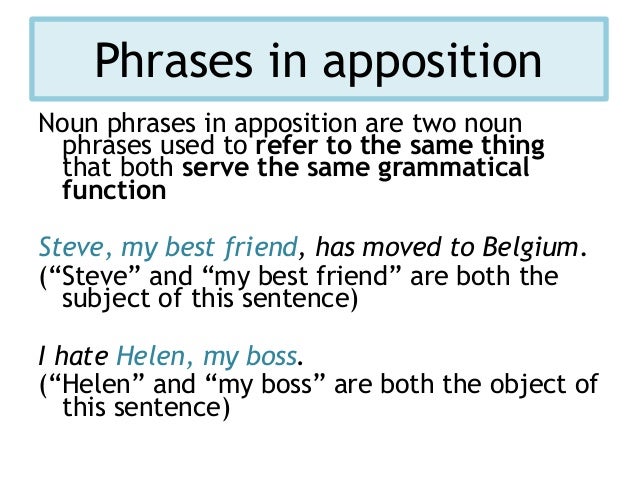 Phrases in apposition

Noun phrases in apposition are two noun phrases used to refer to the same thing that both serve the same grammatical function

Steve, my best friend, has moved to Belgium.
(“Steve” and “my best friend” are both the subject of this sentence)

I hate Helen, my boss.
(“Helen” and “my boss” are both the object of this sentence)